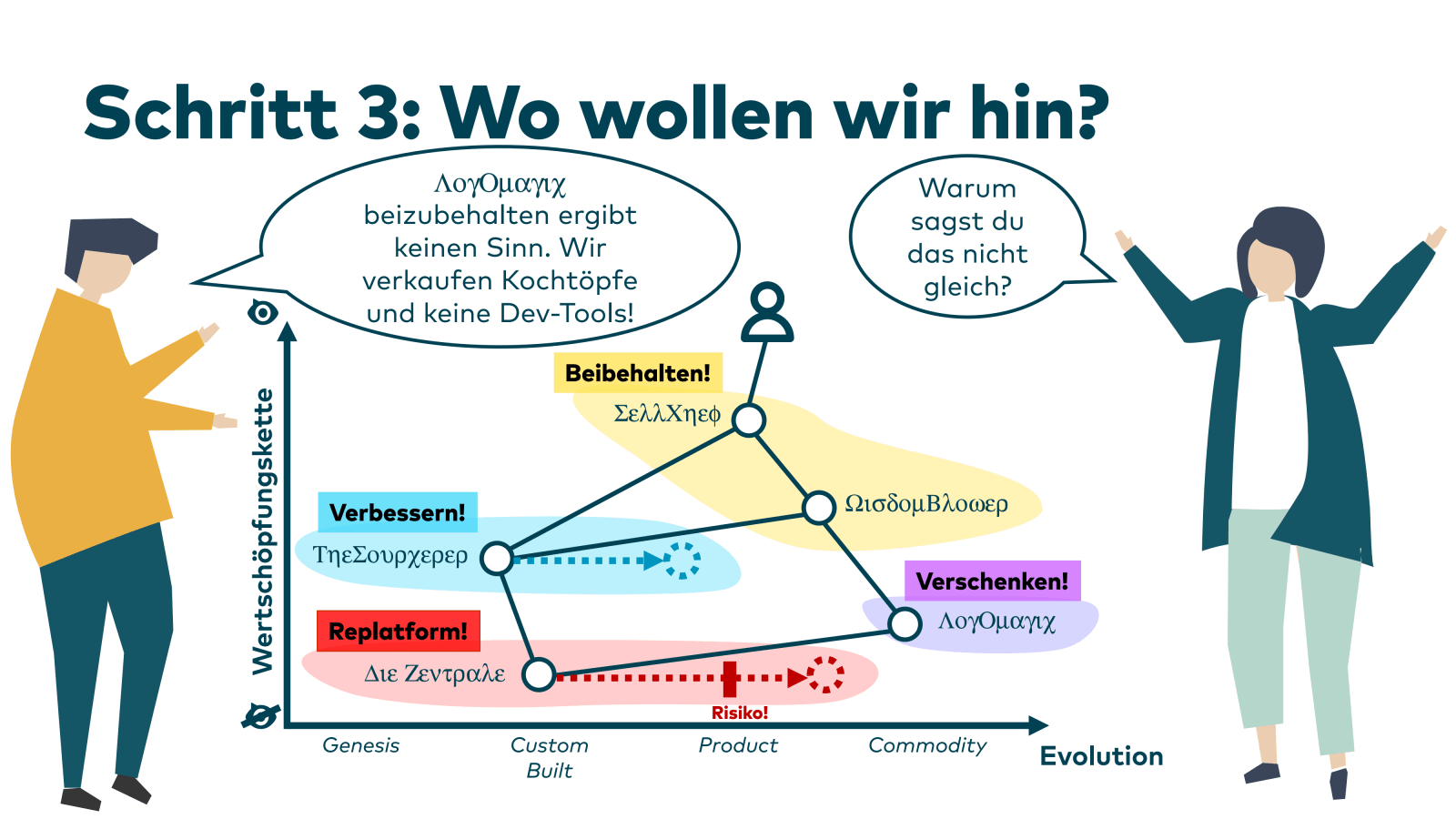 Schritt 3: Wo wollen wir hin?

ΛογΟμαγιχ beizubehalten ergibt keinen Sinn. Wir verkaufen Kochtöpfe und keine Dev-Tools!

Warum sagst du das nicht gleich?

Wertschöpfungskette

Beibehalten!
ΣελλΧηεφ

ΩισδομΒλοωερ

Verbessern!
ΤηεΣουρχερερ

Verschenken!
ΛογΟμαγιχ

Replatform!
Διε Ζεντραλε

Risiko!

Genesis
Custom Built
Product
Commodity
Evolution